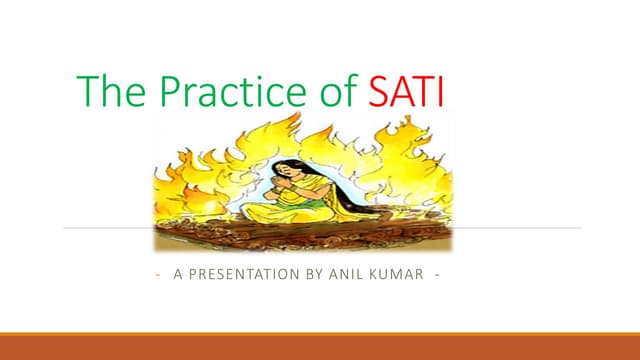 The Practice of SATI

- A PRESENTATION BY ANIL KUMAR -